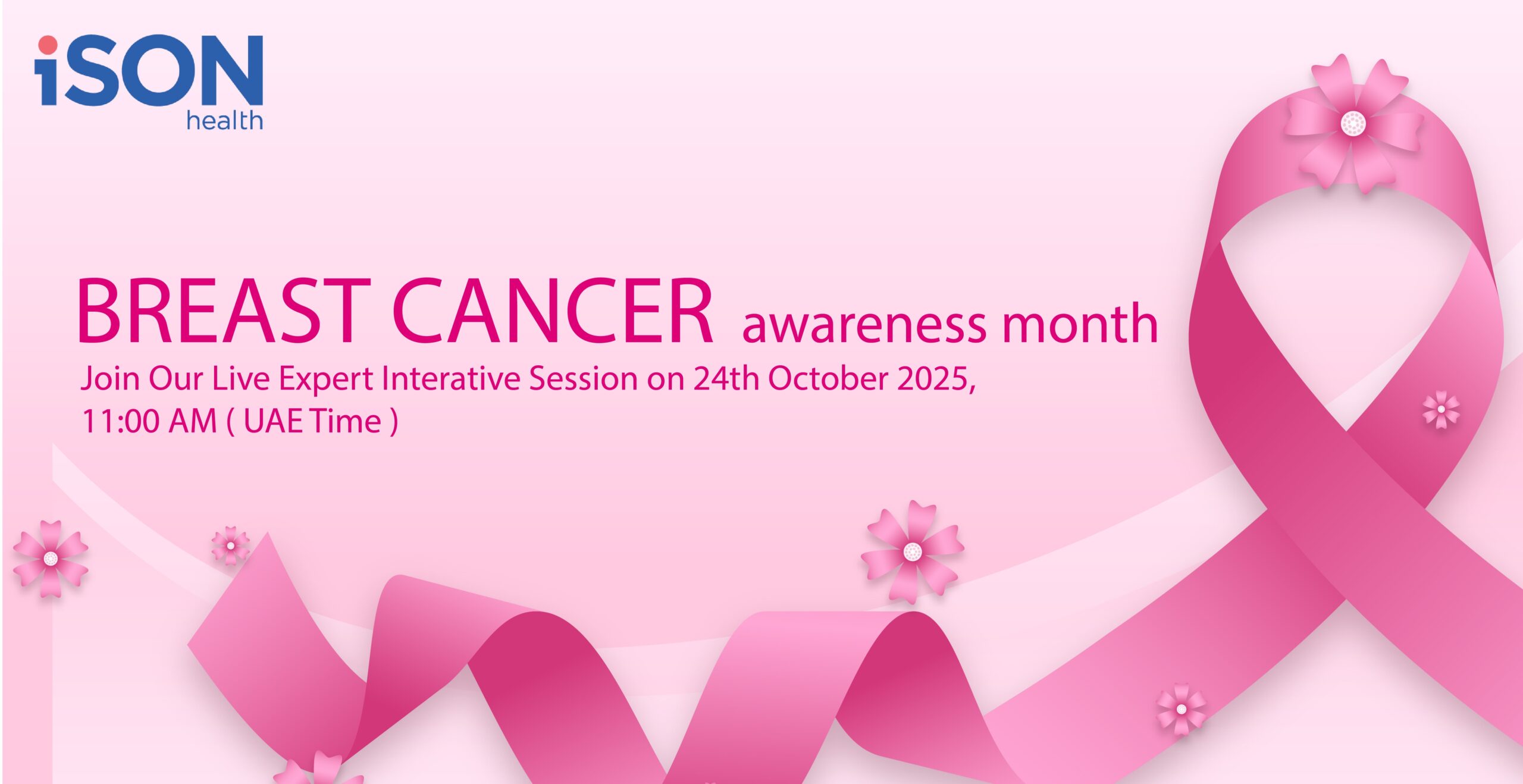 iSON
health

BREAST CANCER awareness month

Join Our Live Expert Interative Session on 24th October 2025,
11:00 AM ( UAE Time )